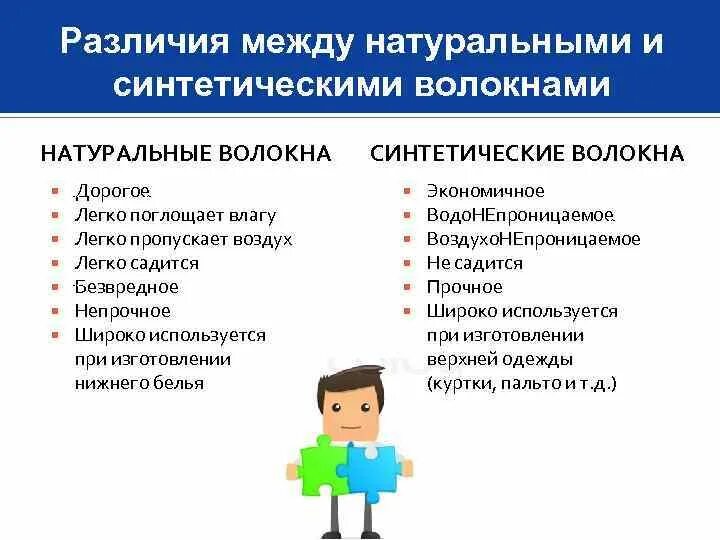 Различия между натуральными и синтетическими волокнами

НАТУРАЛЬНЫЕ ВОЛОКНА

- Дорогое
- Легко поглощает влагу
- Легко пропускает воздух
- Легко садится
- Безвредное
- Непрочное
- Широко используется при изготовлении нижнего белья

СИНТЕТИЧЕСКИЕ ВОЛОКНА

- Экономичное
- ВодоНЕпроницаемое
- ВоздухоНЕпроницаемое
- Не садится
- Прочное
- Широко используется при изготовлении верхней одежды (куртки, пальто и т.д.)